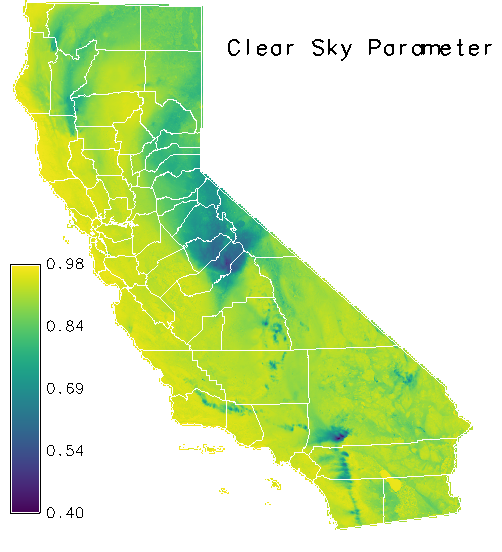 Clear Sky Parameter

0.98
0.84
0.69
0.54
0.40